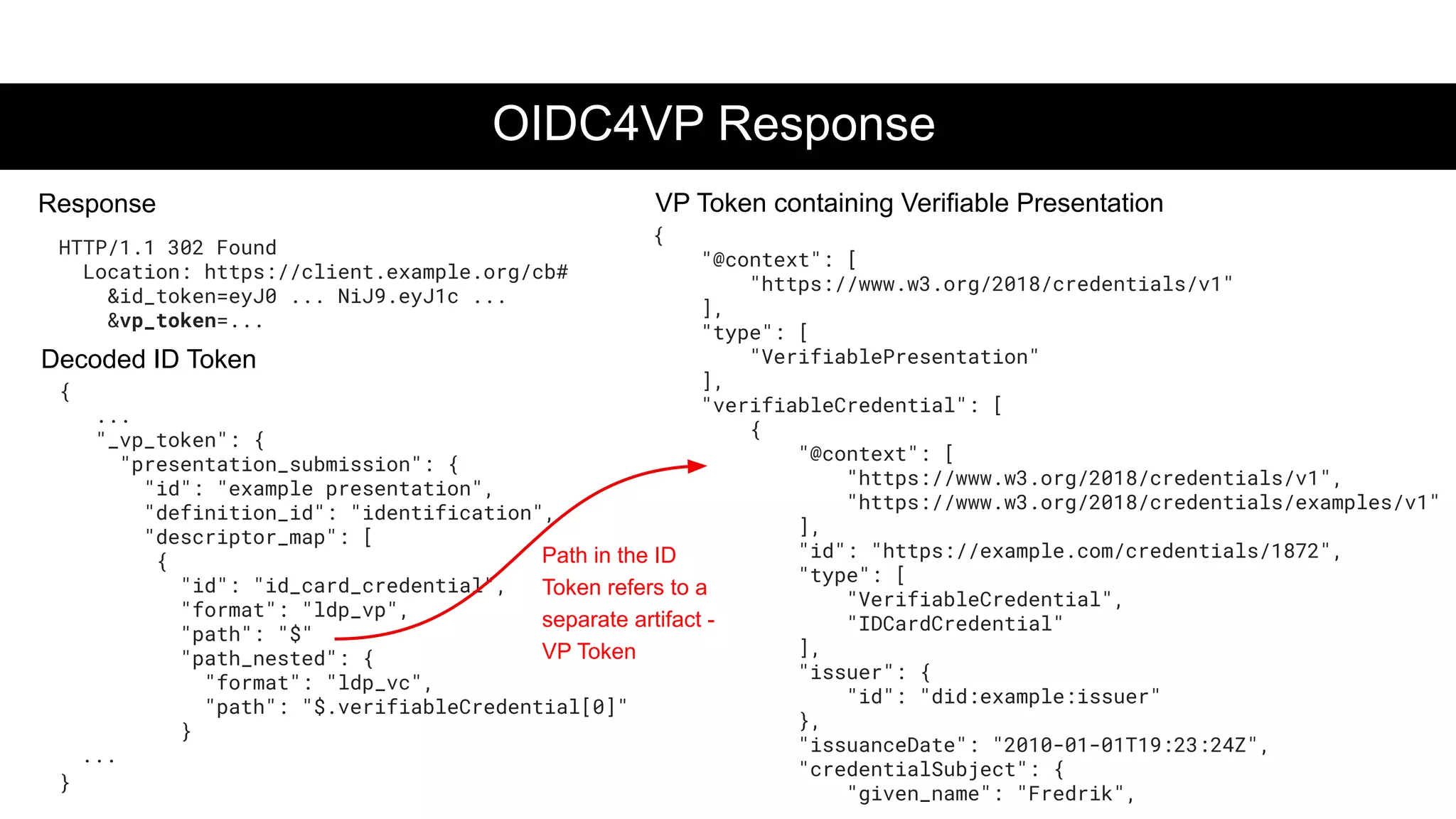 OIDC4VP Response

Response

HTTP/1.1 302 Found
Location: https://client.example.org/cb#
&id_token=eyJ0 ... NiJ9.eyJ1c ...
&vp_token=...

Decoded ID Token

{
...
"_vp_token": {
"presentation_submission": {
"id": "example presentation",
"definition_id": "identification",
"descriptor_map": [
{
"id": "id_card_credential",
"format": "ldp_vp",
"path": "$"
"path_nested": {
"format": "ldp_vc",
"path": "$.verifiableCredential[0]"
}
...
}

Path in the ID Token refers to a separate artifact - VP Token

VP Token containing Verifiable Presentation

{
"@context": [
"https://www.w3.org/2018/credentials/v1"
],
"type": [
"VerifiablePresentation"
],
"verifiableCredential": [
{
"@context": [
"https://www.w3.org/2018/credentials/v1",
"https://www.w3.org/2018/credentials/examples/v1"
],
"id": "https://example.com/credentials/1872",
"type": [
"VerifiableCredential",
"IDCardCredential"
],
"issuer": {
"id": "did:example:issuer"
},
"issuanceDate": "2010-01-01T19:23:24Z",
"credentialSubject": {
"given_name": "Fredrik",